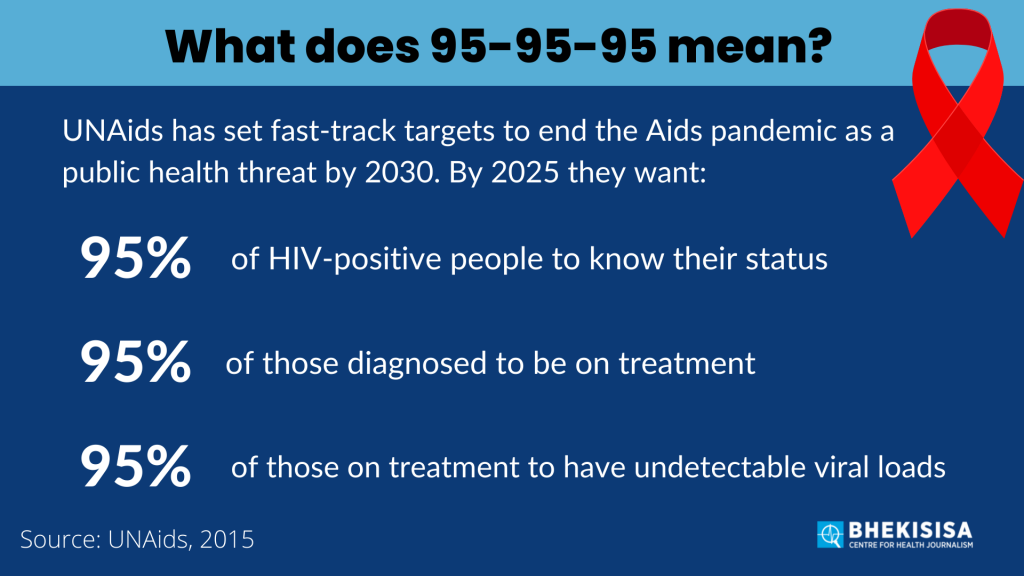 What does 95-95-95 mean?

UNAids has set fast-track targets to end the Aids pandemic as a public health threat by 2030. By 2025 they want:

95% of HIV-positive people to know their status

95% of those diagnosed to be on treatment

95% of those on treatment to have undetectable viral loads

Source: UNAids, 2015

BHEKISISA
CENTRE FOR HEALTH JOURNALISM